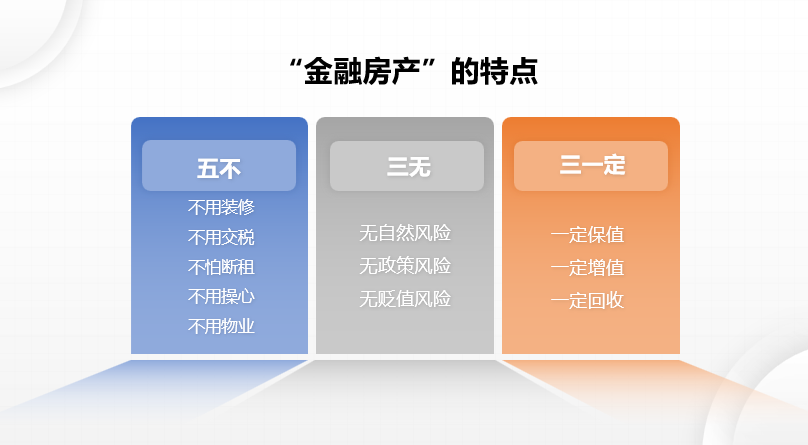 “金融房产”的特点

五不

不用装修
不用交税
不怕断租
不用操心
不用物业

三无

无自然风险
无政策风险
无贬值风险

三一定

一定保值
一定增值
一定回收